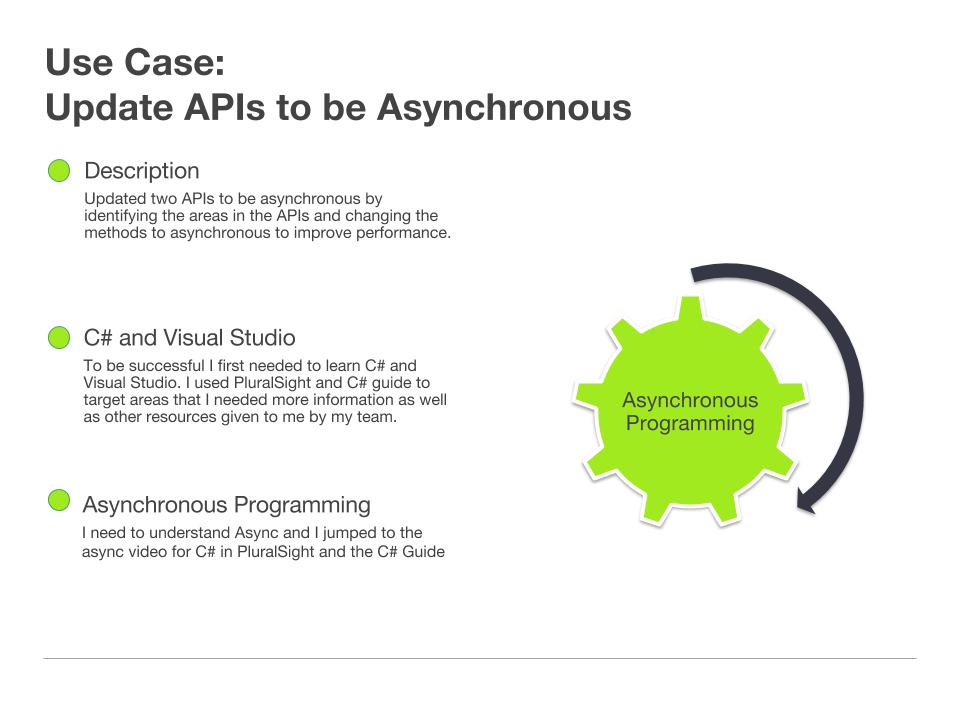 Use Case:
Update APIs to be Asynchronous

Description
Updated two APIs to be asynchronous by identifying the areas in the APIs and changing the methods to asynchronous to improve performance.

C# and Visual Studio
To be successful I first needed to learn C# and Visual Studio. I used PluralSight and C# guide to target areas that I needed more information as well as other resources given to me by my team.

Asynchronous Programming
I need to understand Async and I jumped to the async video for C# in PluralSight and the C# Guide

Asynchronous Programming